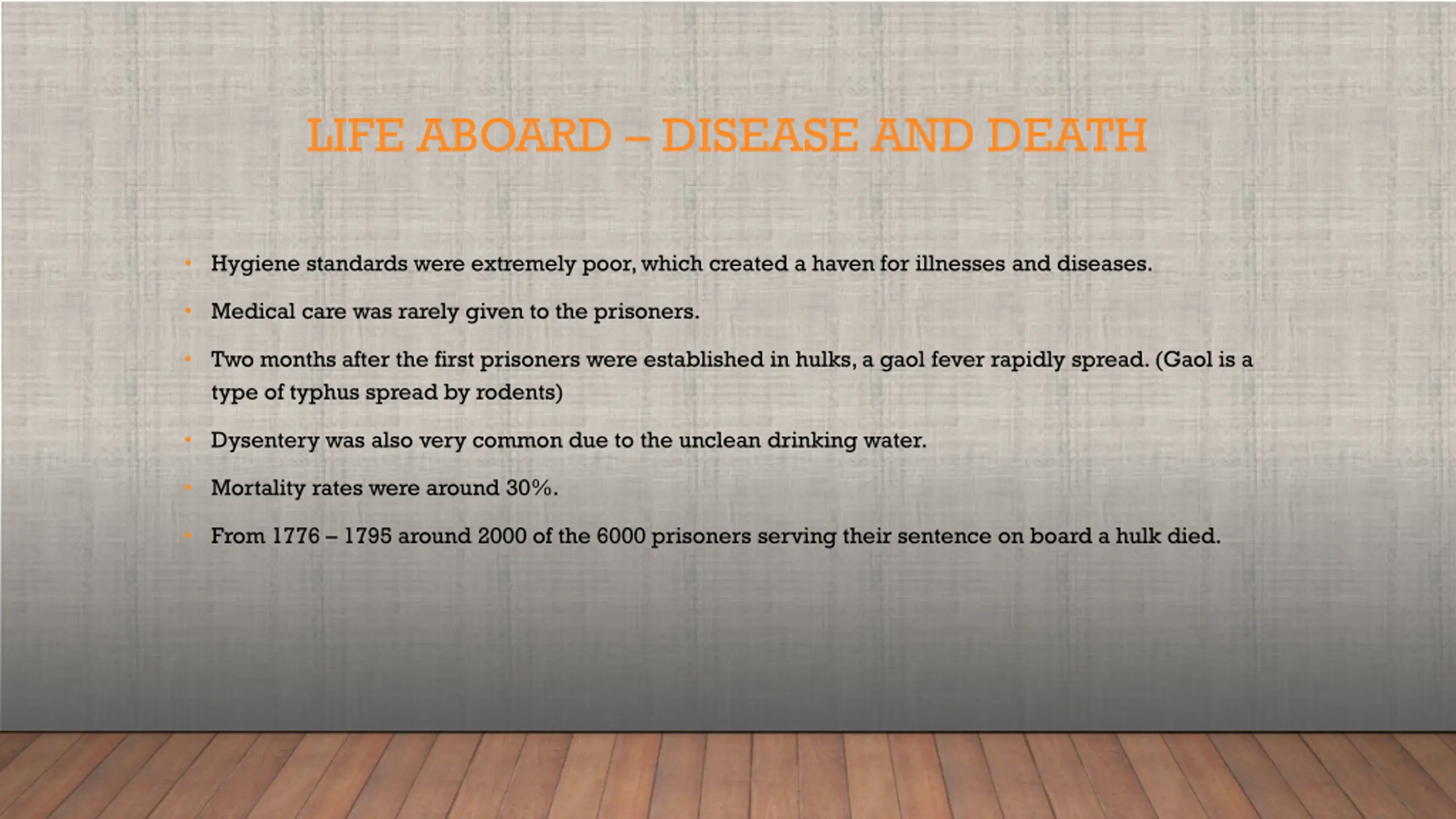 LIFE ABOARD – DISEASE AND DEATH

• Hygiene standards were extremely poor, which created a haven for illnesses and diseases.

• Medical care was rarely given to the prisoners.

• Two months after the first prisoners were established in hulks, a gaol fever rapidly spread. (Gaol is a type of typhus spread by rodents)

• Dysentery was also very common due to the unclean drinking water.

• Mortality rates were around 30%.

• From 1776 – 1795 around 2000 of the 6000 prisoners serving their sentence on board a hulk died.